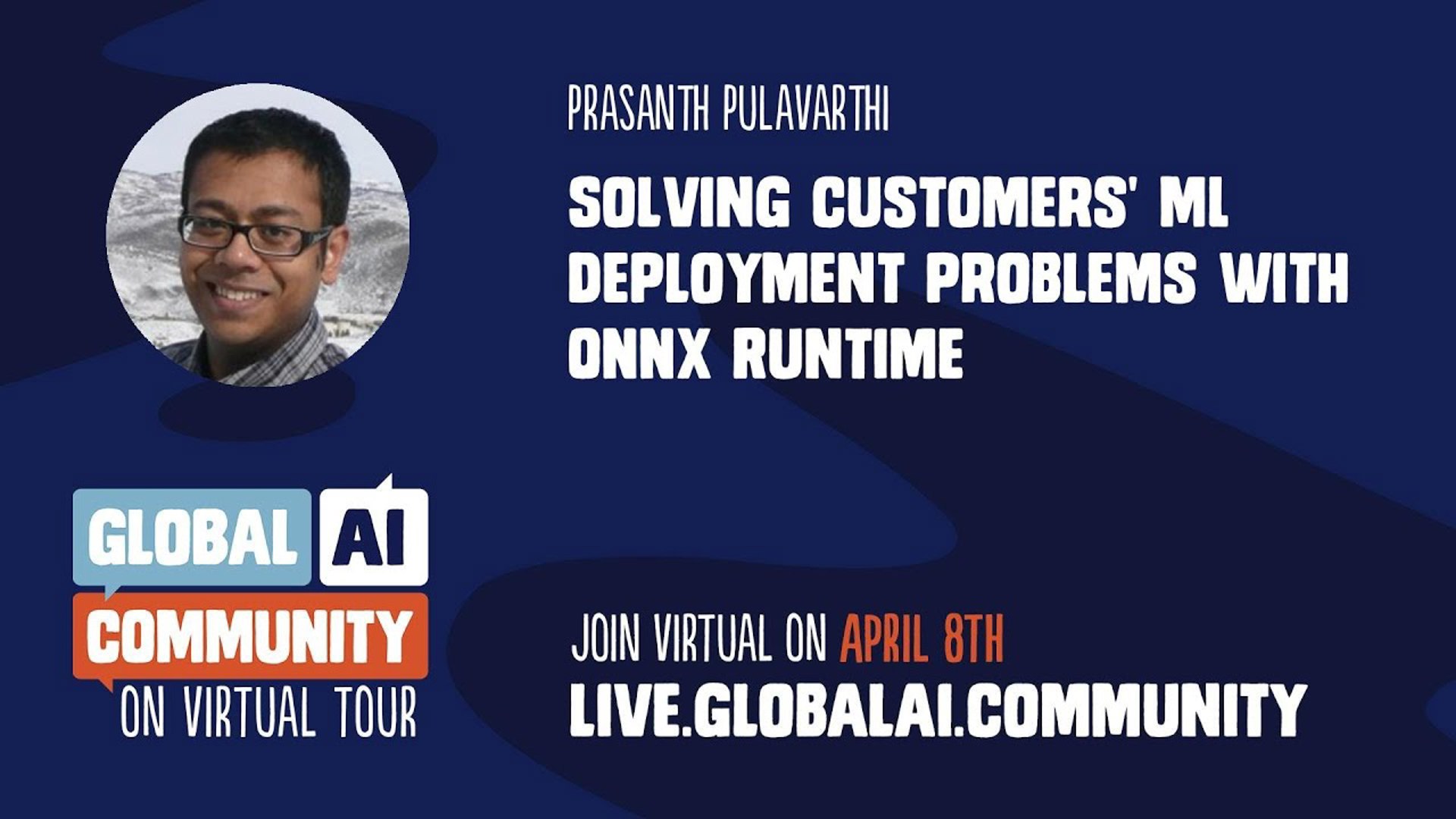 PRASANTH PULAVARTHI

SOLVING CUSTOMERS' ML DEPLOYMENT PROBLEMS WITH ONNX RUNTIME

GLOBAL AI COMMUNITY ON VIRTUAL TOUR

JOIN VIRTUAL ON APRIL 8TH
LIVE.GLOBALAI.COMMUNITY